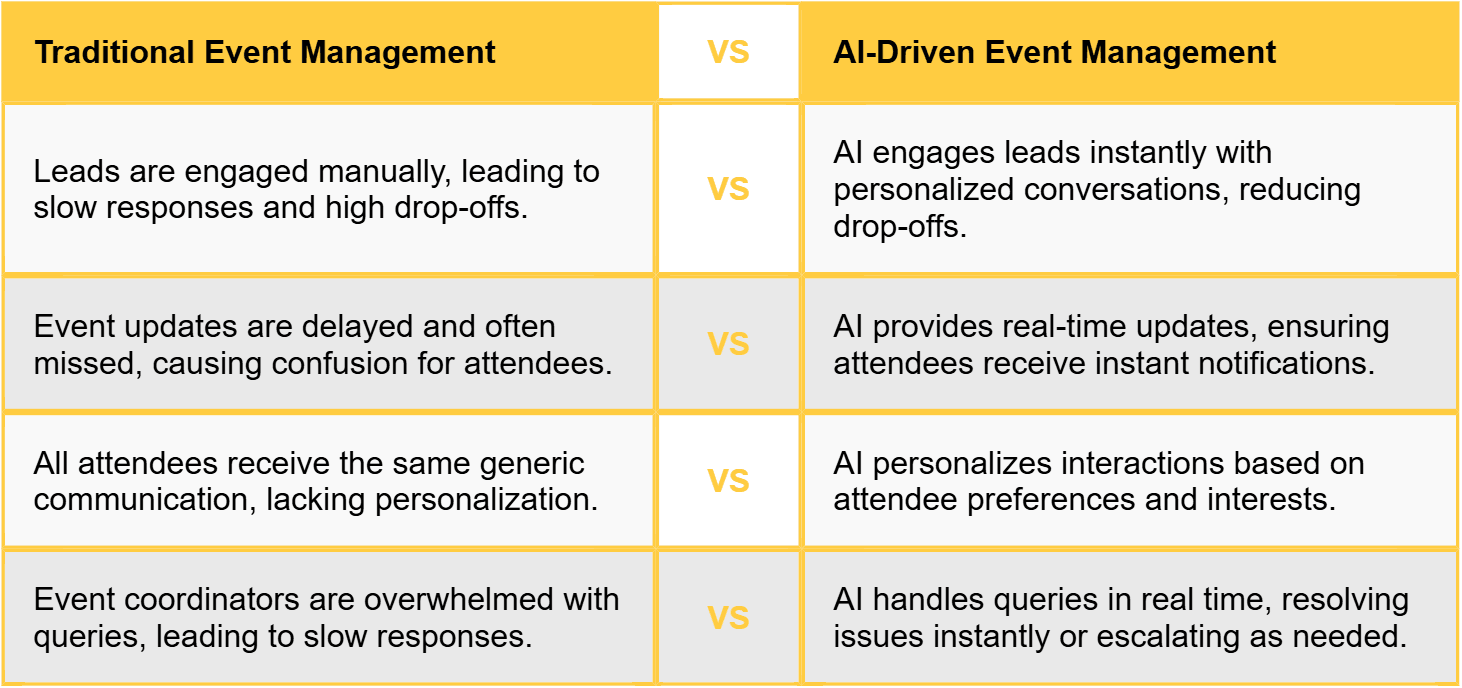 | Traditional Event Management | VS | AI-Driven Event Management |
|---|---|---|
| Leads are engaged manually, leading to slow responses and high drop-offs. | VS | AI engages leads instantly with personalized conversations, reducing drop-offs. |
| Event updates are delayed and often missed, causing confusion for attendees. | VS | AI provides real-time updates, ensuring attendees receive instant notifications. |
| All attendees receive the same generic communication, lacking personalization. | VS | AI personalizes interactions based on attendee preferences and interests. |
| Event coordinators are overwhelmed with queries, leading to slow responses. | VS | AI handles queries in real time, resolving issues instantly or escalating as needed. |